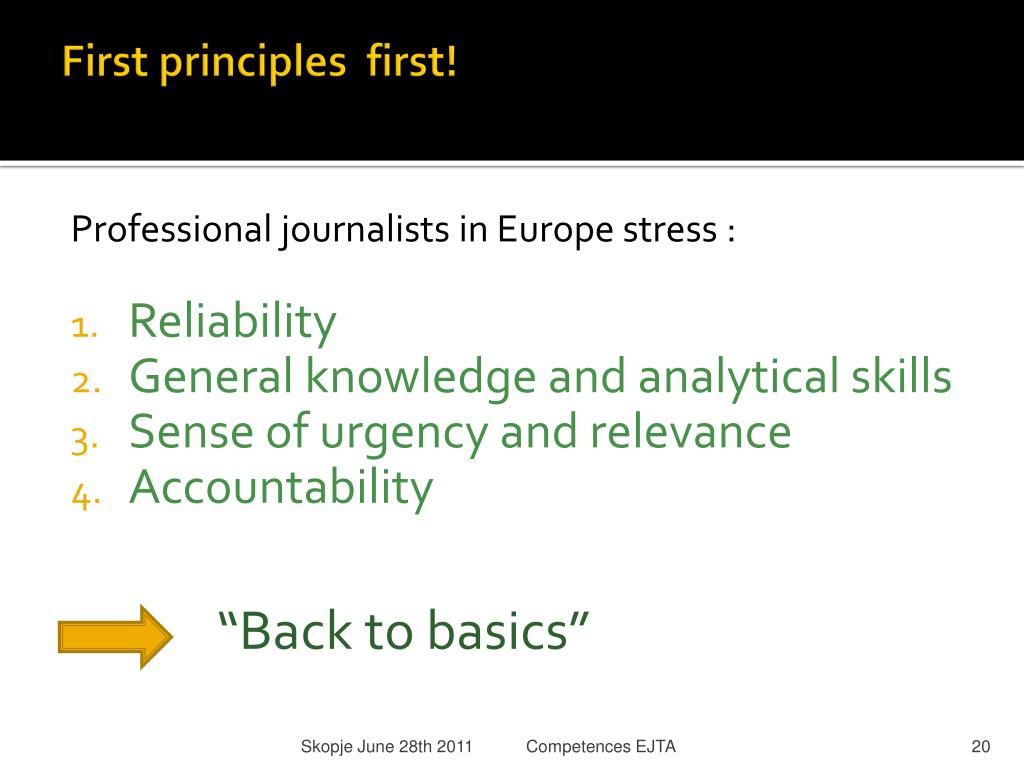 First principles first!

Professional journalists in Europe stress :

1. Reliability
2. General knowledge and analytical skills
3. Sense of urgency and relevance
4. Accountability

“Back to basics”

Skopje June 28th 2011 Competences EJTA 20